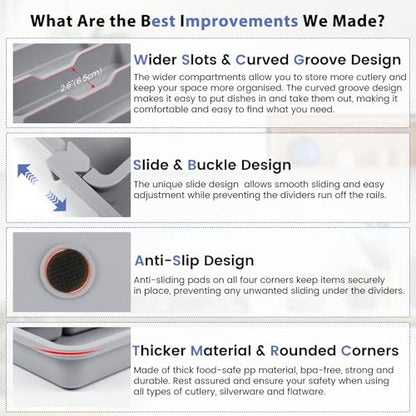 What Are the Best Improvements We Made?

2.6"(6.5cm)

Wider Slots & Curved Groove Design
The wider compartments allow you to store more cutlery and keep your space more organised. The curved groove design makes it easy to put dishes in and take them out, making it comfortable and easy to find what you need.

Slide & Buckle Design
The unique slide design allows smooth sliding and easy adjustment while preventing the dividers run off the rails.

Anti-Slip Design
Anti-sliding pads on all four corners keep items securely in place, preventing any unwanted sliding under the dividers.

Thicker Material & Rounded Corners
Made of thick food-safe pp material, bpa-free, strong and durable. Rest assured and ensure your safety when using all types of cutlery, silverware and flatware.